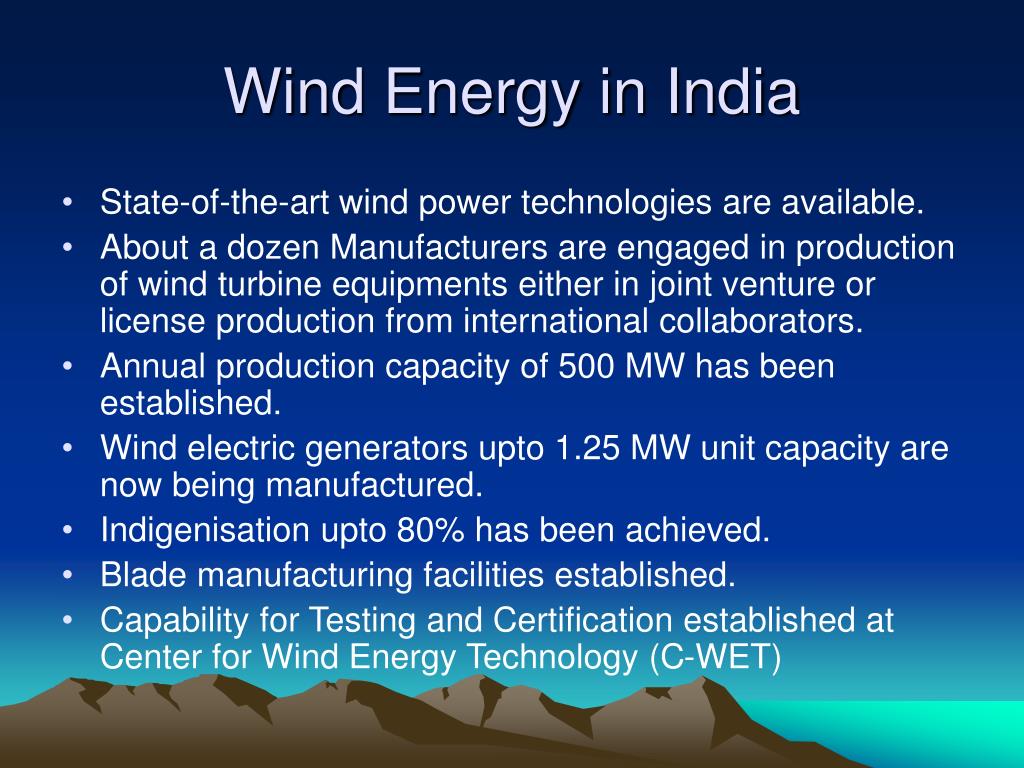 Wind Energy in India

• State-of-the-art wind power technologies are available.
• About a dozen Manufacturers are engaged in production of wind turbine equipments either in joint venture or license production from international collaborators.
• Annual production capacity of 500 MW has been established.
• Wind electric generators upto 1.25 MW unit capacity are now being manufactured.
• Indigenisation upto 80% has been achieved.
• Blade manufacturing facilities established.
• Capability for Testing and Certification established at Center for Wind Energy Technology (C-WET)